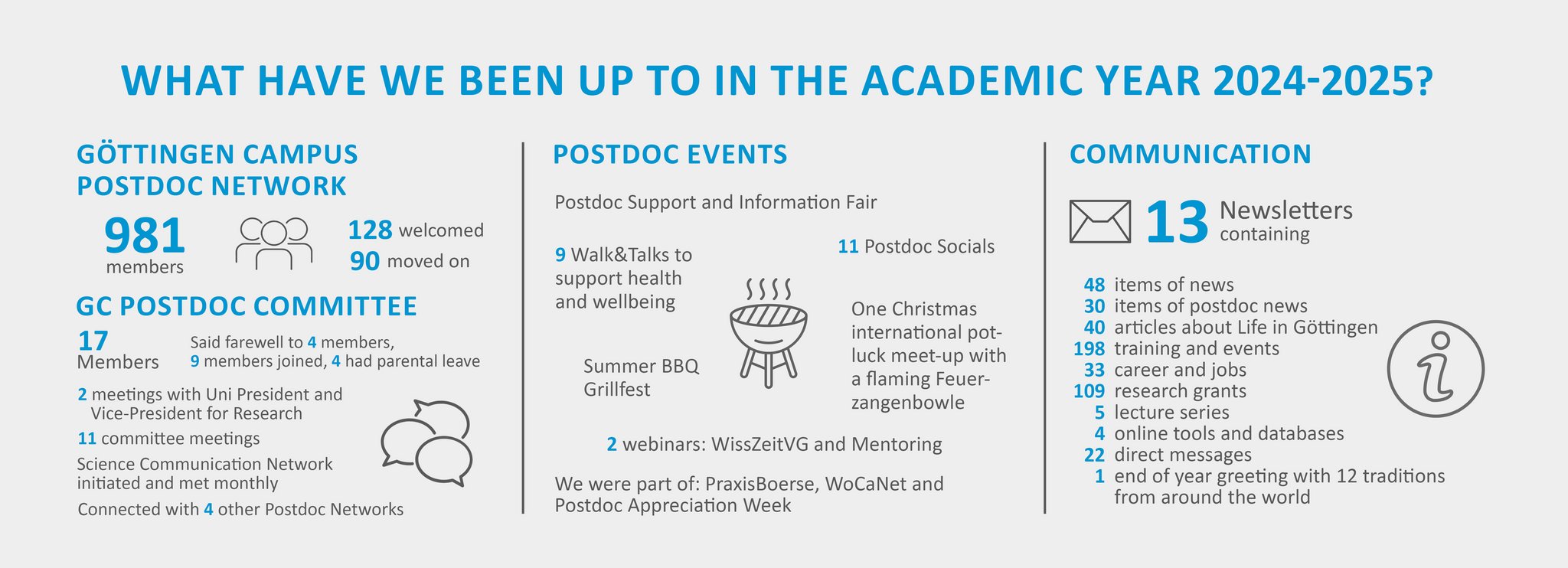 WHAT HAVE WE BEEN UP TO IN THE ACADEMIC YEAR 2024-2025?

GÖTTINGEN CAMPUS POSTDOC NETWORK

981 members

128 welcomed
90 moved on

GC POSTDOC COMMITTEE

17 Members

Said farewell to 4 members, 9 members joined, 4 had parental leave

2 meetings with Uni President and Vice-President for Research

11 committee meetings

Science Communication Network initiated and met monthly

Connected with 4 other Postdoc Networks

POSTDOC EVENTS

Postdoc Support and Information Fair

9 Walk&Talks to support health and wellbeing

11 Postdoc Socials

Summer BBQ Grillfest

One Christmas international potluck meet-up with a flaming Feuerzangenbowle

2 webinars: WissZeitVG and Mentoring

We were part of: PraxisBoerse, WoCaNet and Postdoc Appreciation Week

COMMUNICATION

13 Newsletters containing

48 items of news
30 items of postdoc news
40 articles about Life in Göttingen
198 training and events
33 career and jobs
109 research grants
5 lecture series
4 online tools and databases
22 direct messages
1 end of year greeting with 12 traditions from around the world